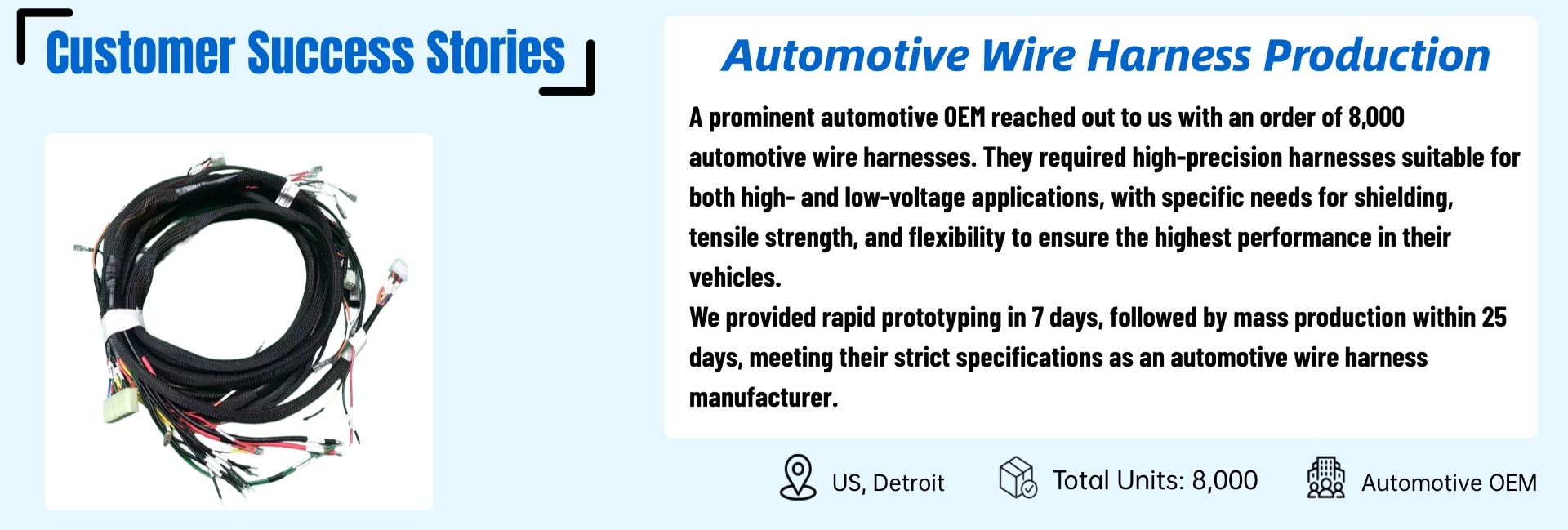 Customer Success Stories

Automotive Wire Harness Production

A prominent automotive OEM reached out to us with an order of 8,000 automotive wire harnesses. They required high-precision harnesses suitable for both high- and low-voltage applications, with specific needs for shielding, tensile strength, and flexibility to ensure the highest performance in their vehicles.
We provided rapid prototyping in 7 days, followed by mass production within 25 days, meeting their strict specifications as an automotive wire harness manufacturer.

US, Detroit

Total Units: 8,000

Automotive OEM